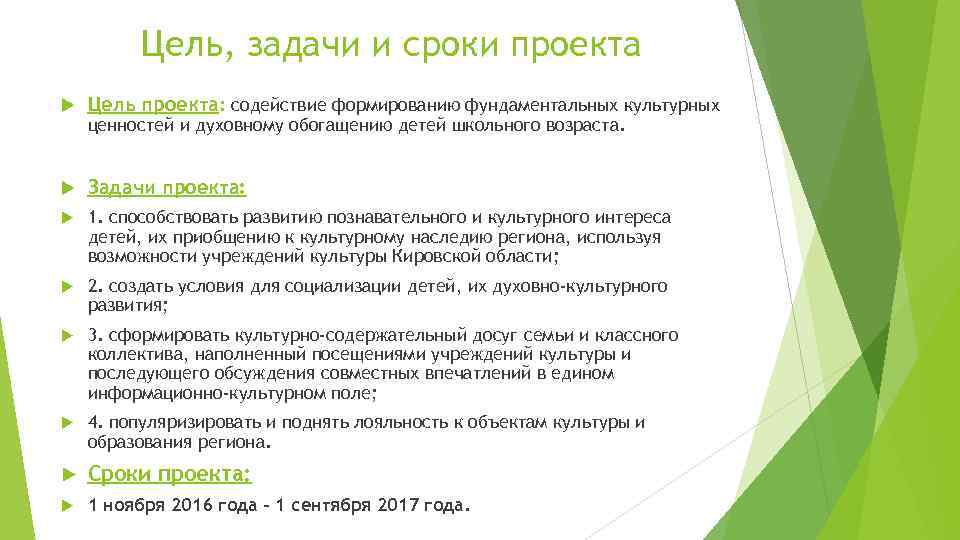 Цель, задачи и сроки проекта

Цель проекта: содействие формированию фундаментальных культурных ценностей и духовному обогащению детей школьного возраста.

Задачи проекта:

1. способствовать развитию познавательного и культурного интереса детей, их приобщению к культурному наследию региона, используя возможности учреждений культуры Кировской области;

2. создать условия для социализации детей, их духовно-культурного развития;

3. сформировать культурно-содержательный досуг семьи и классного коллектива, наполненный посещениями учреждений культуры и последующего обсуждения совместных впечатлений в едином информационно-культурном поле;

4. популяризировать и поднять лояльность к объектам культуры и образования региона.

Сроки проекта:

1 ноября 2016 года – 1 сентября 2017 года.